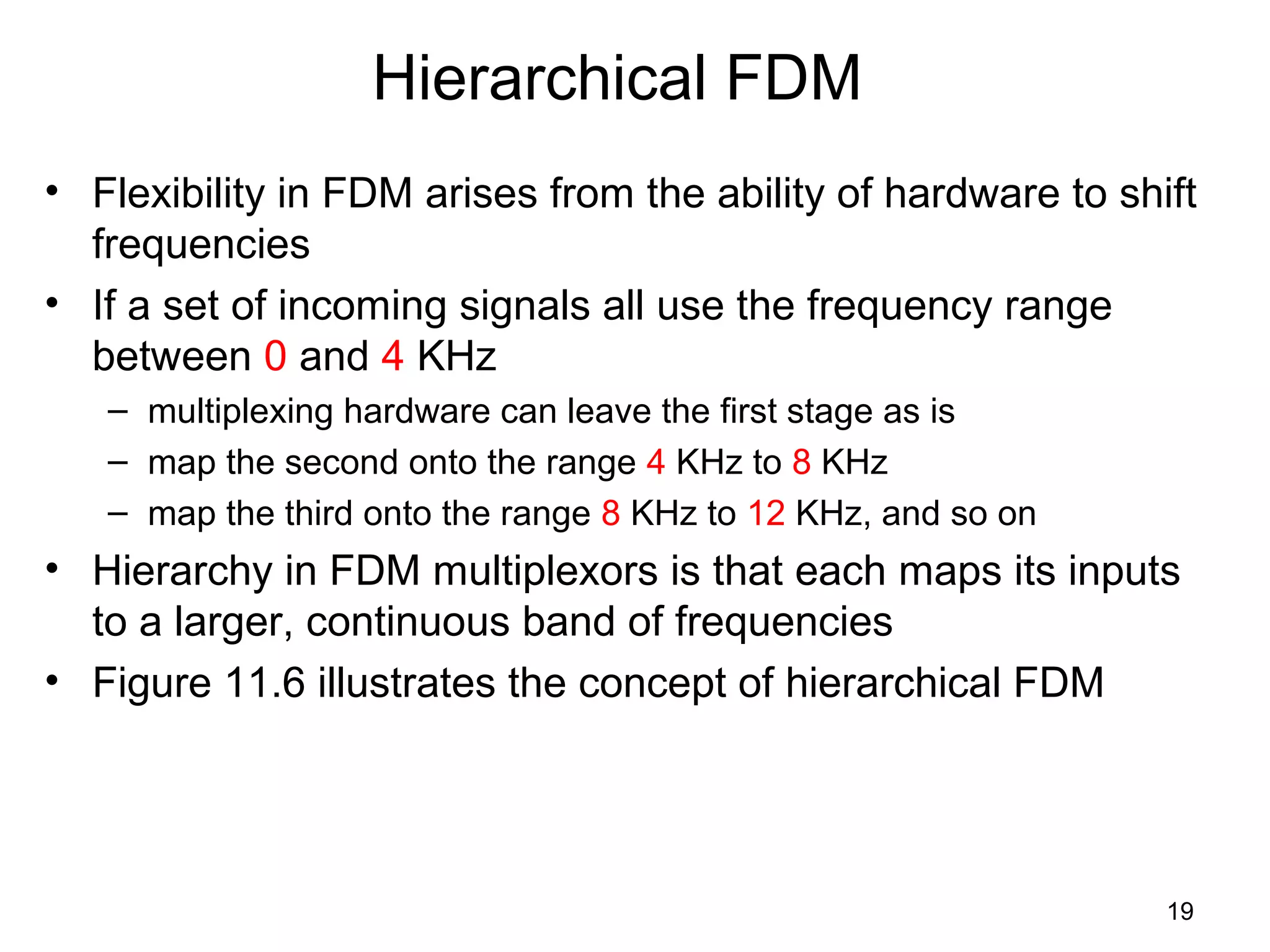 Hierarchical FDM

• Flexibility in FDM arises from the ability of hardware to shift frequencies

• If a set of incoming signals all use the frequency range between 0 and 4 KHz
  – multiplexing hardware can leave the first stage as is
  – map the second onto the range 4 KHz to 8 KHz
  – map the third onto the range 8 KHz to 12 KHz, and so on

• Hierarchy in FDM multiplexors is that each maps its inputs to a larger, continuous band of frequencies

• Figure 11.6 illustrates the concept of hierarchical FDM

19